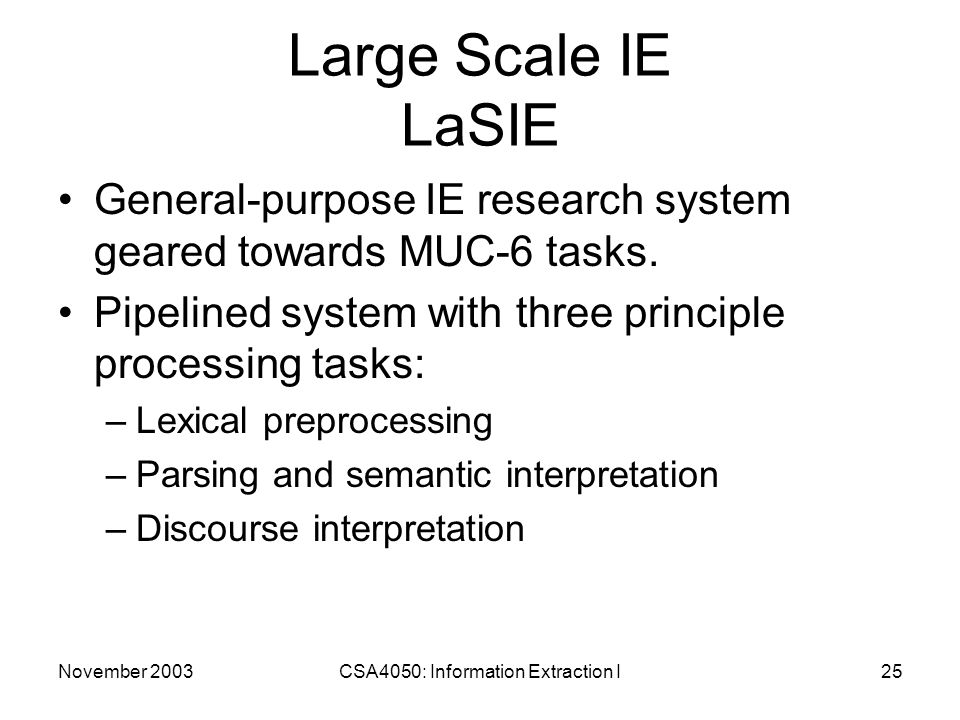 Large Scale IE
LaSIE

• General-purpose IE research system geared towards MUC-6 tasks.
• Pipelined system with three principle processing tasks:
– Lexical preprocessing
– Parsing and semantic interpretation
– Discourse interpretation

November 2003
CSA4050: Information Extraction I
25